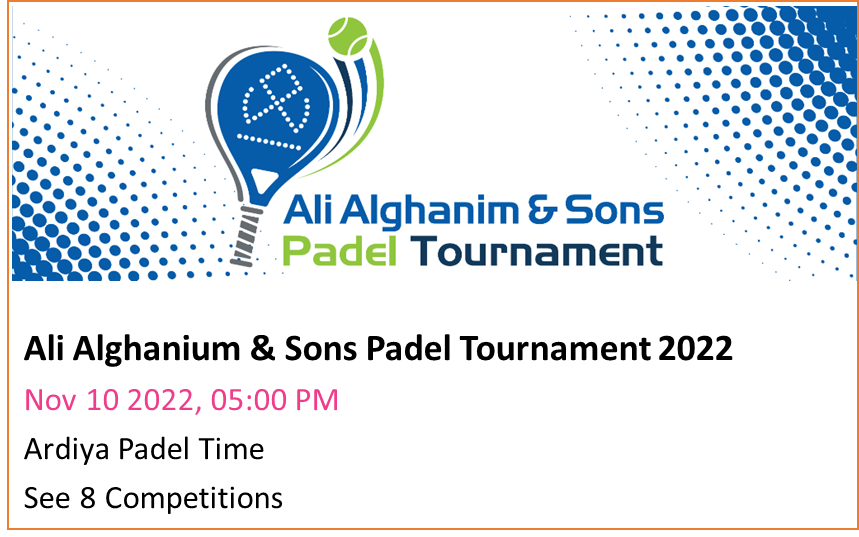 Ali Alghanim & Sons
Padel Tournament

Ali Alghanium & Sons Padel Tournament 2022

Nov 10 2022, 05:00 PM

Ardiya Padel Time

See 8 Competitions